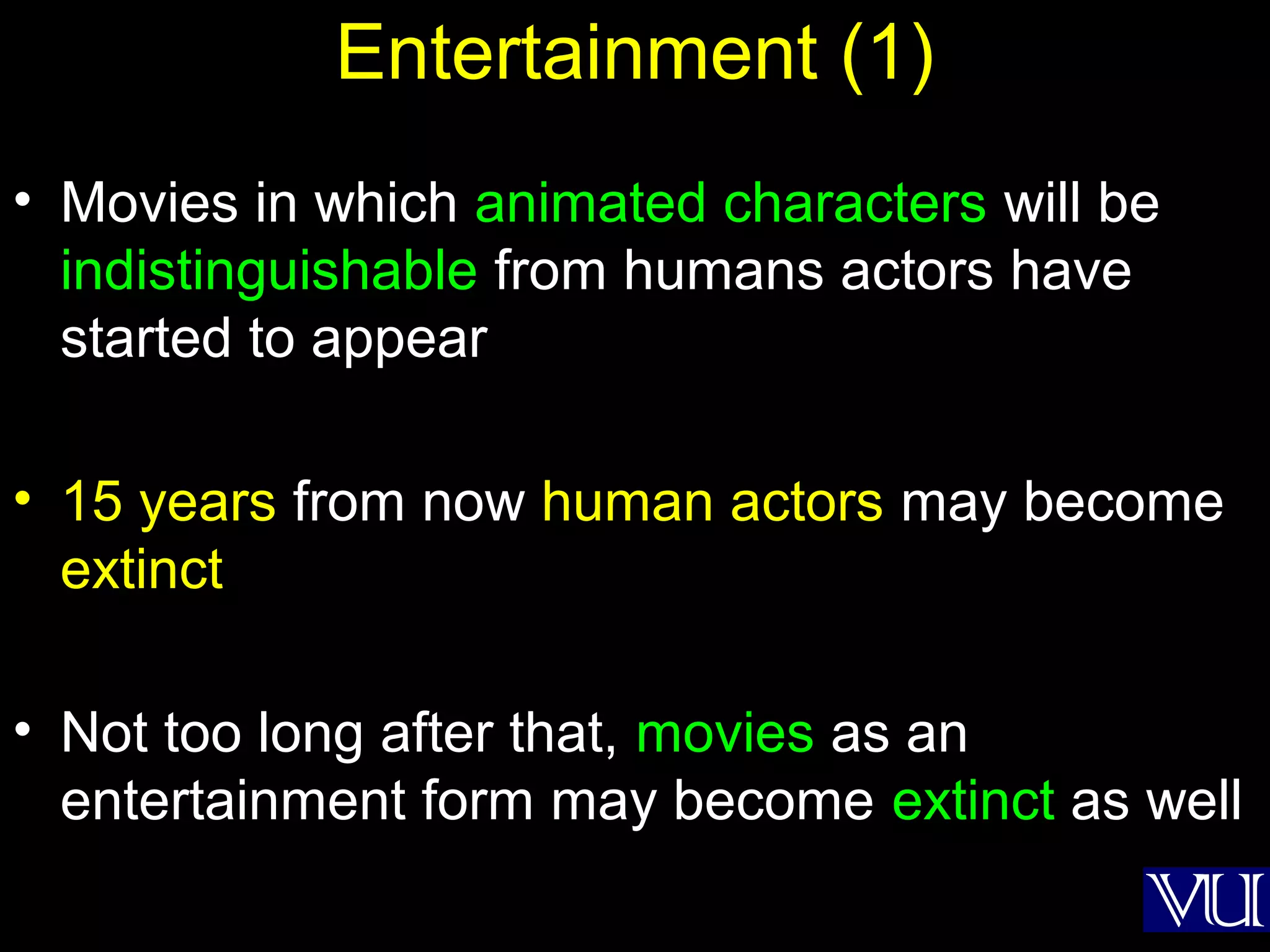 Entertainment (1)

• Movies in which animated characters will be indistinguishable from humans actors have started to appear

• 15 years from now human actors may become extinct

• Not too long after that, movies as an entertainment form may become extinct as well

VU